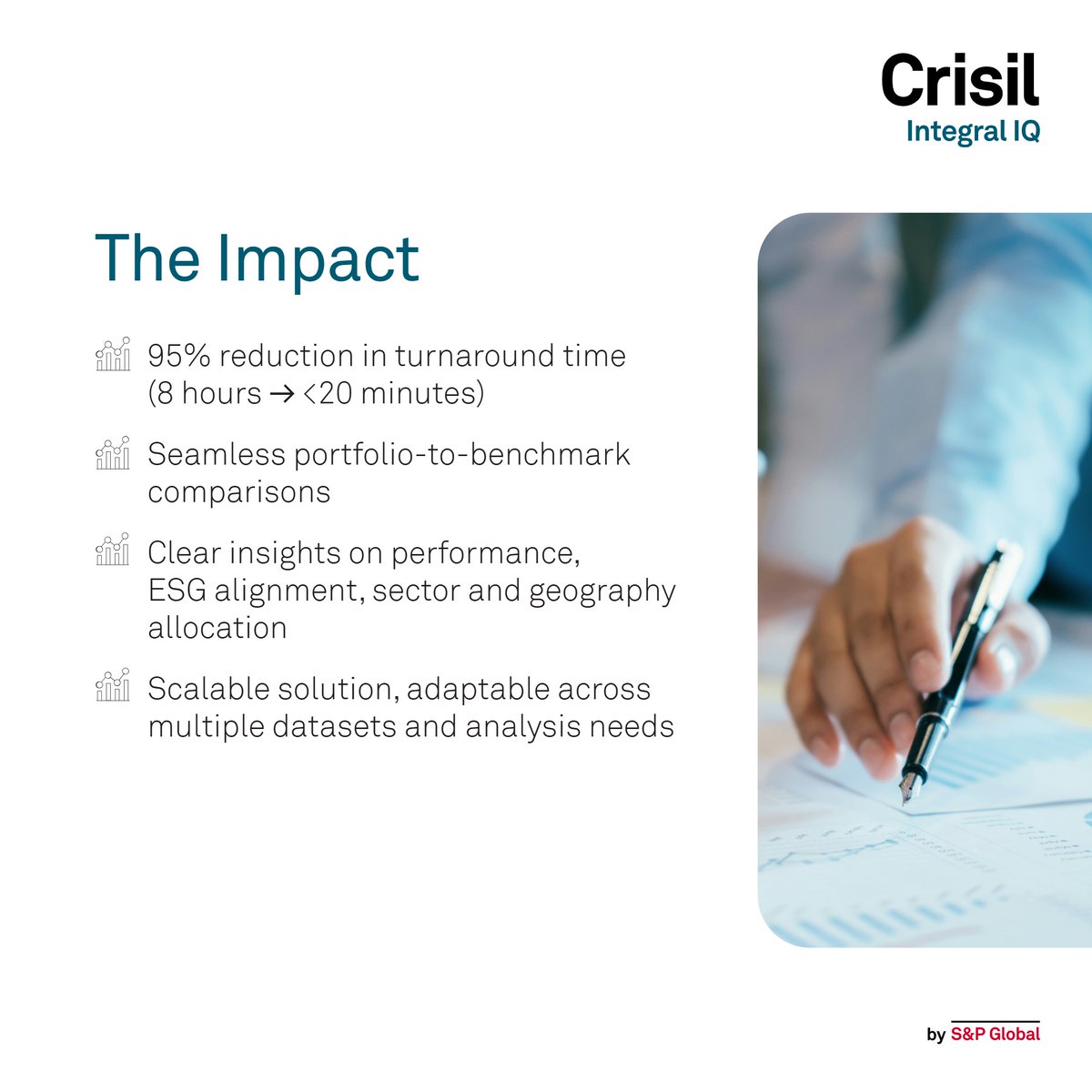 Crisil
Integral IQ

The Impact

95% reduction in turnaround time (8 hours → <20 minutes)

Seamless portfolio-to-benchmark comparisons

Clear insights on performance, ESG alignment, sector and geography allocation

Scalable solution, adaptable across multiple datasets and analysis needs

by S&P Global